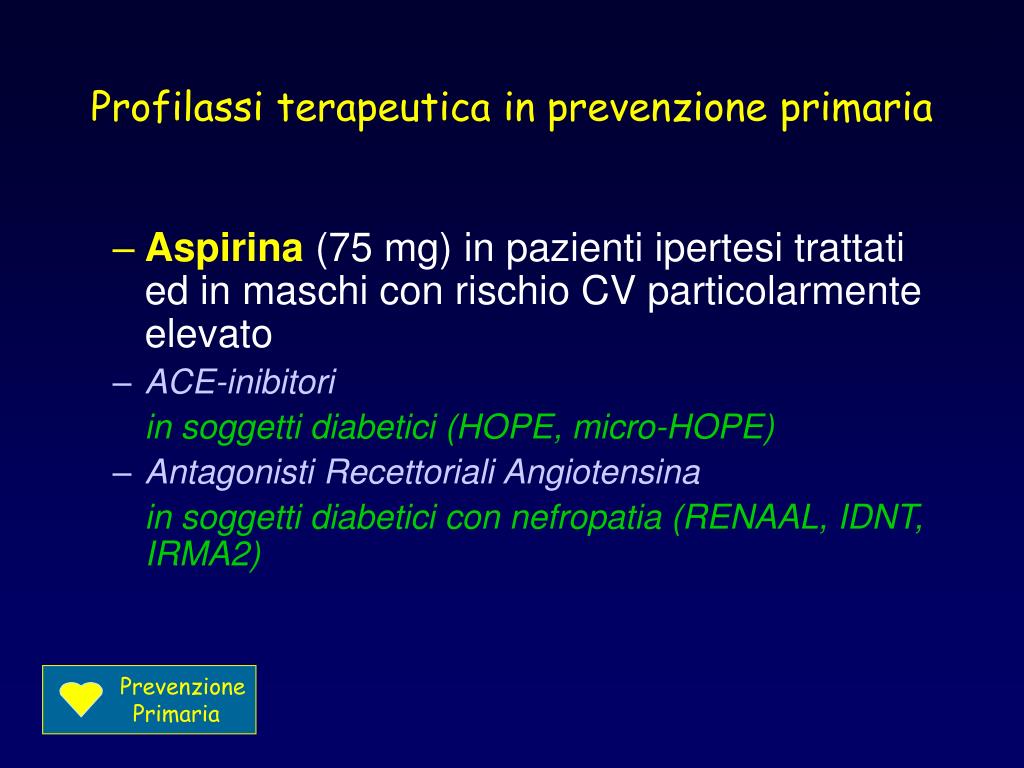 Profilassi terapeutica in prevenzione primaria

– Aspirina (75 mg) in pazienti ipertesi trattati ed in maschi con rischio CV particolarmente elevato

– ACE-inibitori
in soggetti diabetici (HOPE, micro-HOPE)

– Antagonisti Recettoriali Angiotensina
in soggetti diabetici con nefropatia (RENAAL, IDNT, IRMA2)

Prevenzione Primaria